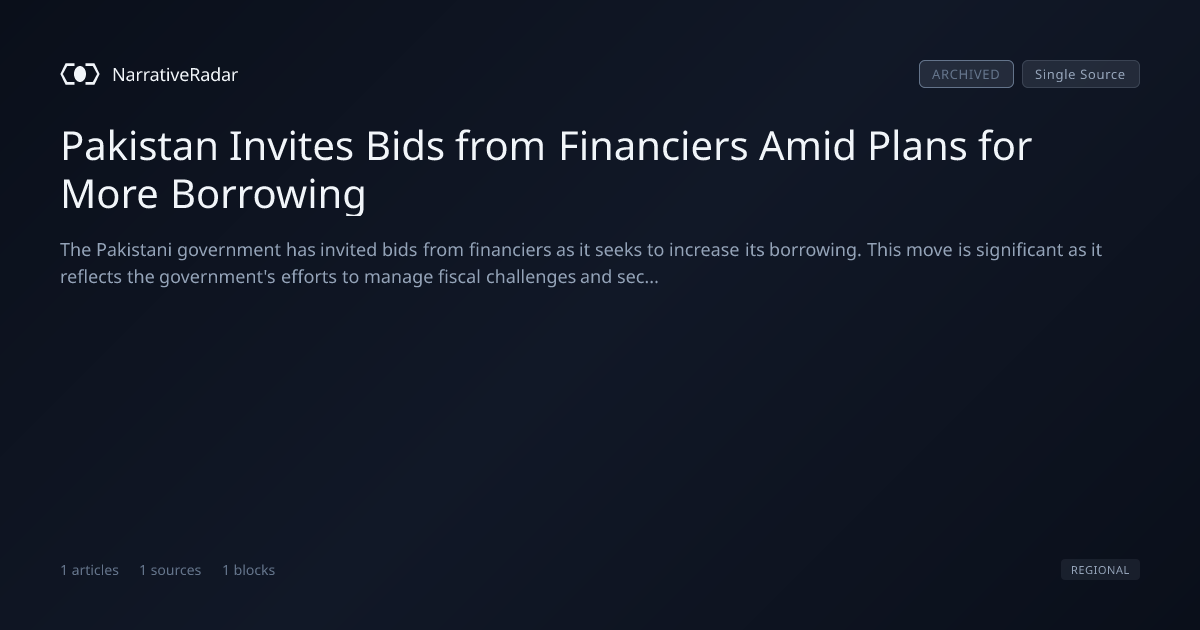 NarrativeRadar

ARCHIVED Single Source

Pakistan Invites Bids from Financiers Amid Plans for More Borrowing

The Pakistani government has invited bids from financiers as it seeks to increase its borrowing. This move is significant as it reflects the government's efforts to manage fiscal challenges and sec...

1 articles 1 sources 1 blocks

REGIONAL